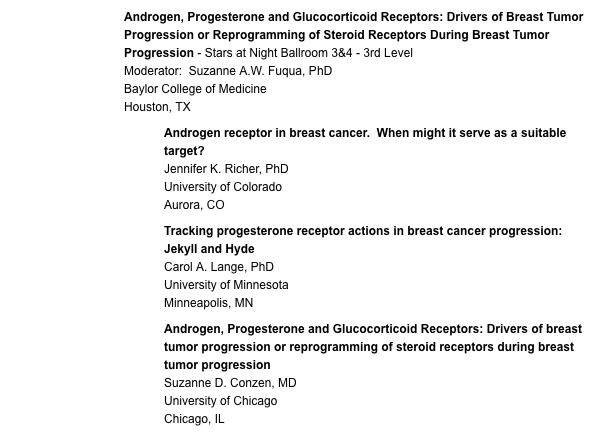 Androgen, Progesterone and Glucocorticoid Receptors: Drivers of Breast Tumor Progression or Reprogramming of Steroid Receptors During Breast Tumor Progression - Stars at Night Ballroom 3&4 - 3rd Level
Moderator: Suzanne A.W. Fuqua, PhD
Baylor College of Medicine
Houston, TX

Androgen receptor in breast cancer. When might it serve as a suitable target?
Jennifer K. Richer, PhD
University of Colorado
Aurora, CO

Tracking progesterone receptor actions in breast cancer progression: Jekyll and Hyde
Carol A. Lange, PhD
University of Minnesota
Minneapolis, MN

Androgen, Progesterone and Glucocorticoid Receptors: Drivers of breast tumor progression or reprogramming of steroid receptors during breast tumor progression
Suzanne D. Conzen, MD
University of Chicago
Chicago, IL